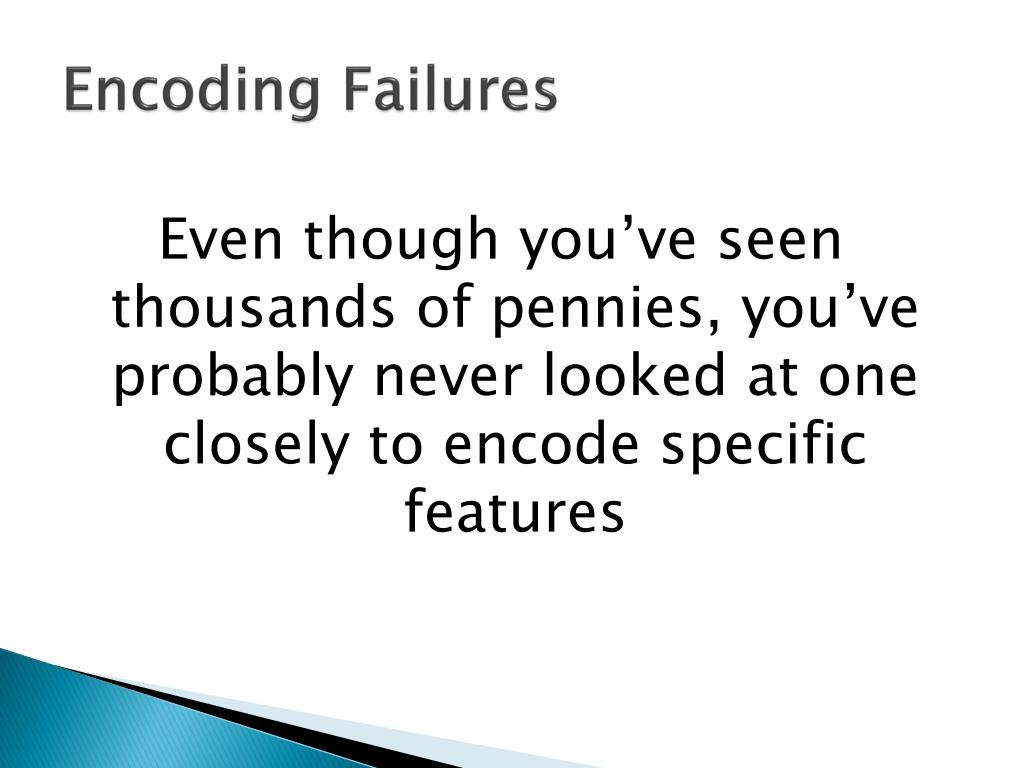 Encoding Failures

Even though you’ve seen thousands of pennies, you’ve probably never looked at one closely to encode specific features